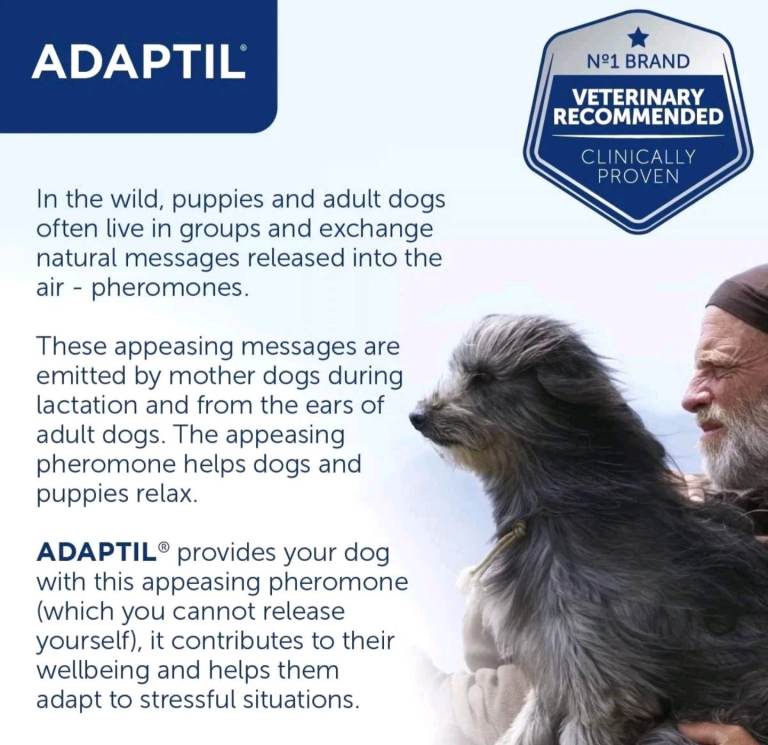 ADAPTIL®

Nº1 BRAND
VETERINARY RECOMMENDED
CLINICALLY PROVEN

In the wild, puppies and adult dogs often live in groups and exchange natural messages released into the air - pheromones.

These appeasing messages are emitted by mother dogs during lactation and from the ears of adult dogs. The appeasing pheromone helps dogs and puppies relax.

ADAPTIL® provides your dog with this appeasing pheromone (which you cannot release yourself), it contributes to their wellbeing and helps them adapt to stressful situations.